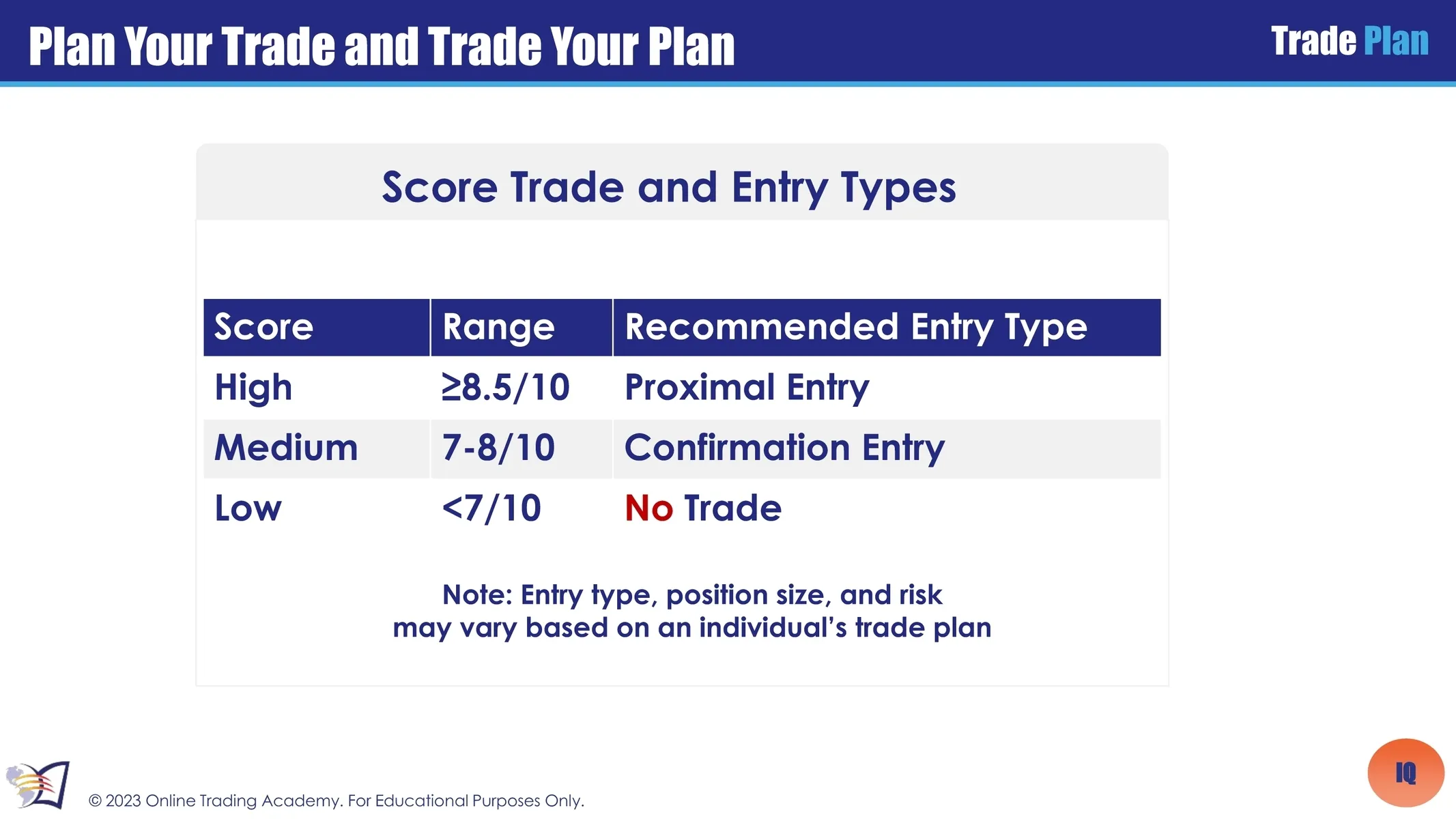 Plan Your Trade and Trade Your Plan

Trade Plan

Score Trade and Entry Types

| Score | Range | Recommended Entry Type |
|---|---|---|
| High | ≥8.5/10 | Proximal Entry |
| Medium | 7-8/10 | Confirmation Entry |
| Low | <7/10 | No Trade |

Note: Entry type, position size, and risk may vary based on an individual's trade plan

© 2023 Online Trading Academy. For Educational Purposes Only.

IQ